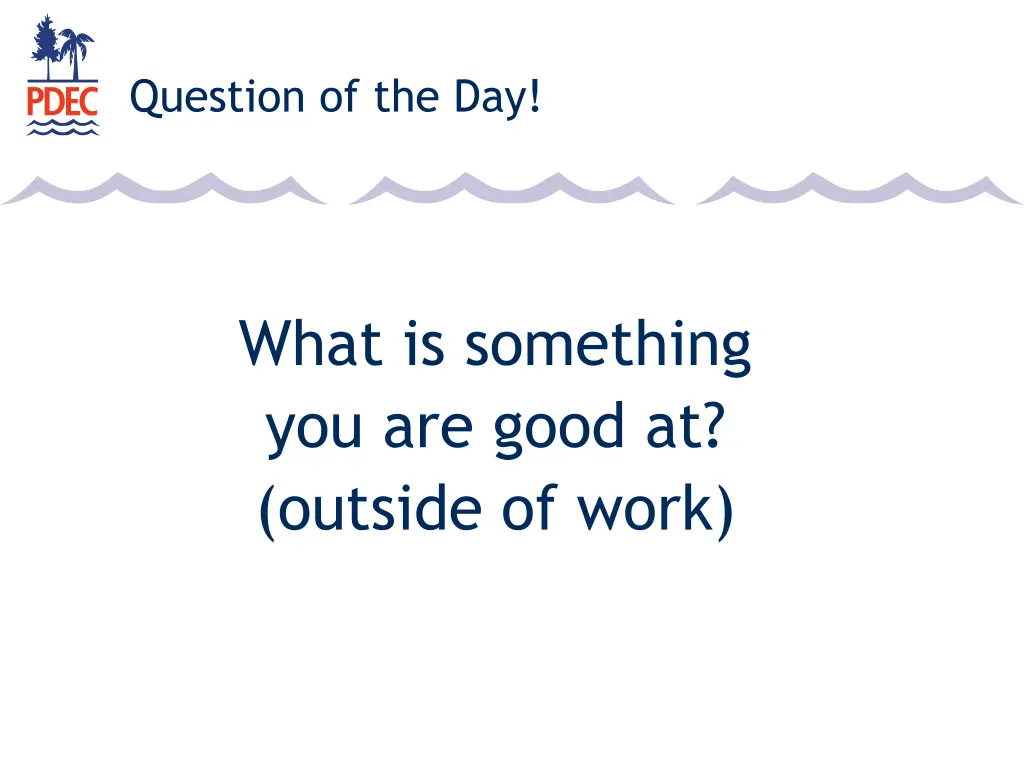 PDEC

Question of the Day!

What is something you are good at? (outside of work)